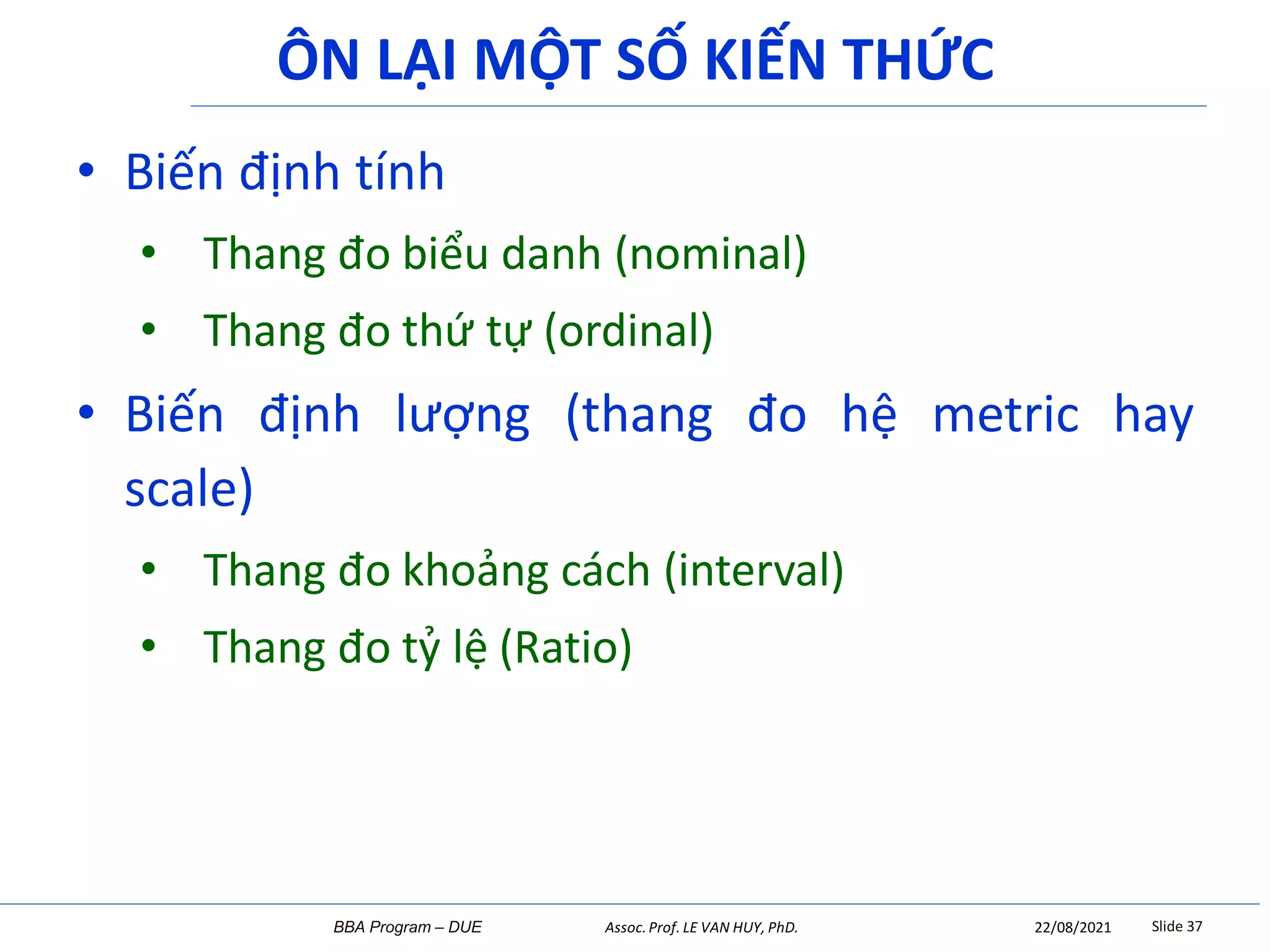 ÔN LẠI MỘT SỐ KIẾN THỨC

• Biến định tính
  • Thang đo biểu danh (nominal)
  • Thang đo thứ tự (ordinal)
• Biến định lượng (thang đo hệ metric hay scale)
  • Thang đo khoảng cách (interval)
  • Thang đo tỷ lệ (Ratio)

BBA Program – DUE Assoc. Prof. LE VAN HUY, PhD. 22/08/2021 Slide 37